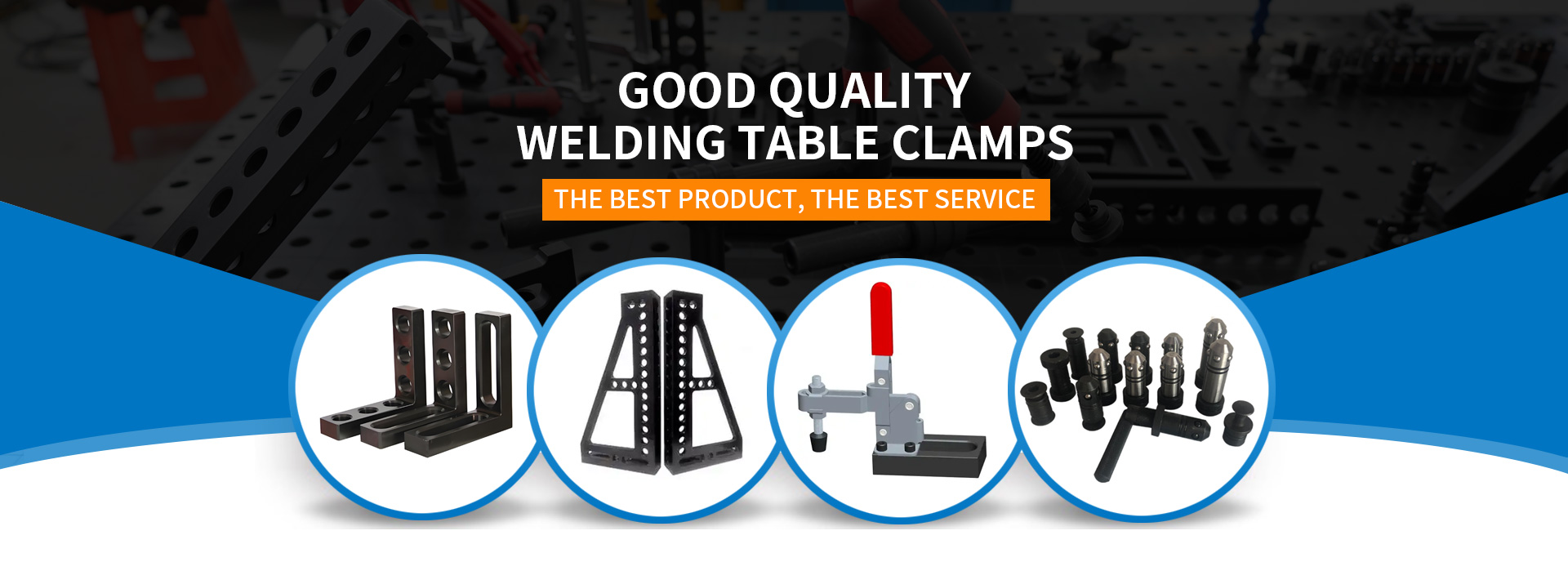 GOOD QUALITY
WELDING TABLE CLAMPS

THE BEST PRODUCT, THE BEST SERVICE